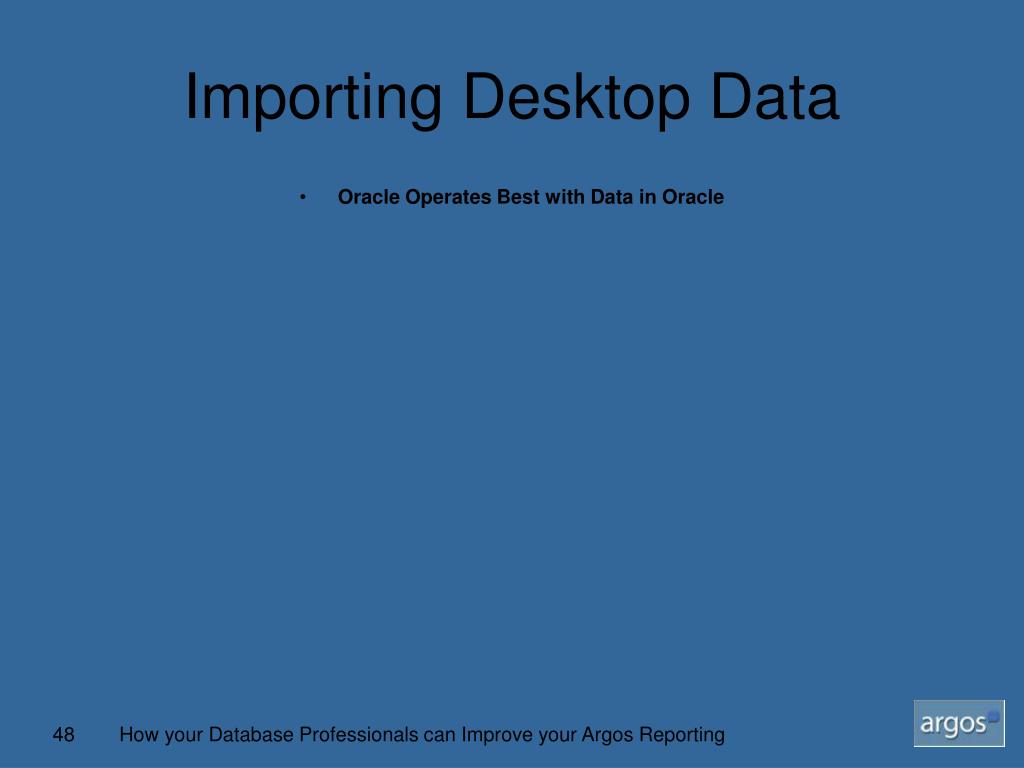 Importing Desktop Data

• Oracle Operates Best with Data in Oracle

48 How your Database Professionals can Improve your Argos Reporting

argos